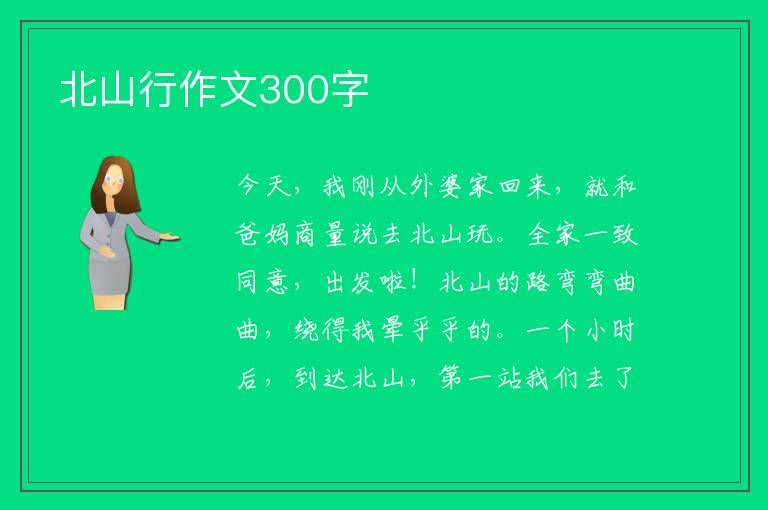 北山行作文300字

今天，我刚从外婆家回来，就和爸妈商量说去北山玩。全家一致同意，出发啦！北山的路弯弯曲曲，绕得我晕乎乎的。一个小时后，到达北山，第一站我们去了